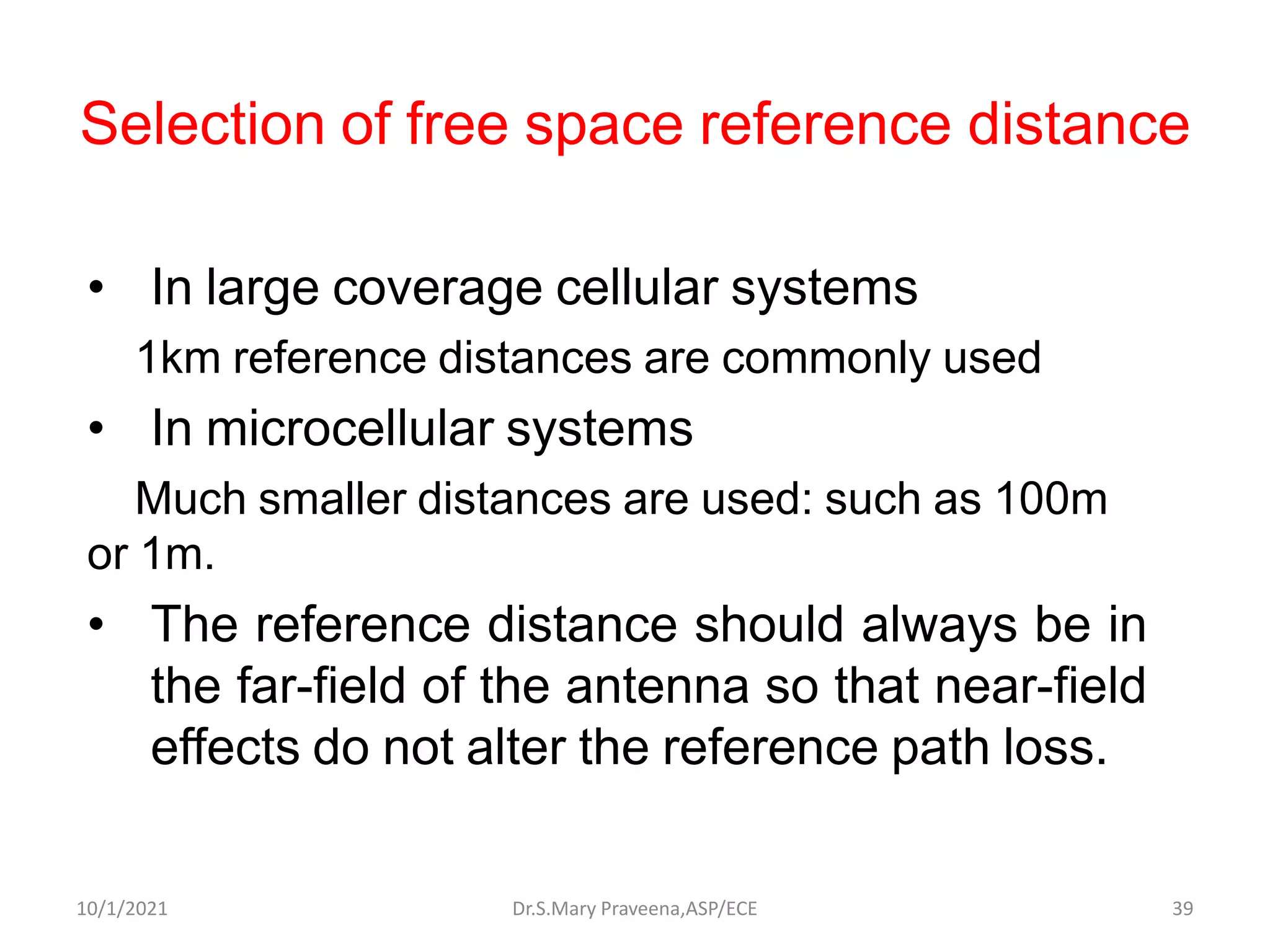 Selection of free space reference distance

• In large coverage cellular systems

1km reference distances are commonly used

• In microcellular systems

Much smaller distances are used: such as 100m or 1m.

• The reference distance should always be in the far-field of the antenna so that near-field effects do not alter the reference path loss.

10/1/2021 Dr.S.Mary Praveena,ASP/ECE 39